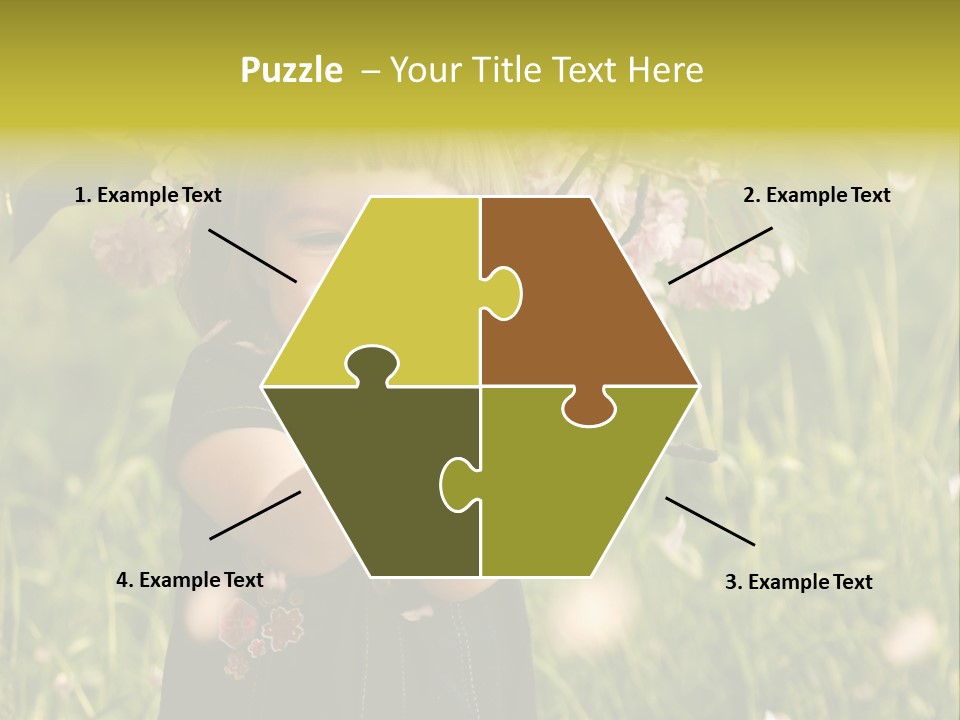 Puzzle – Your Title Text Here

1. Example Text

2. Example Text

4. Example Text

3. Example Text